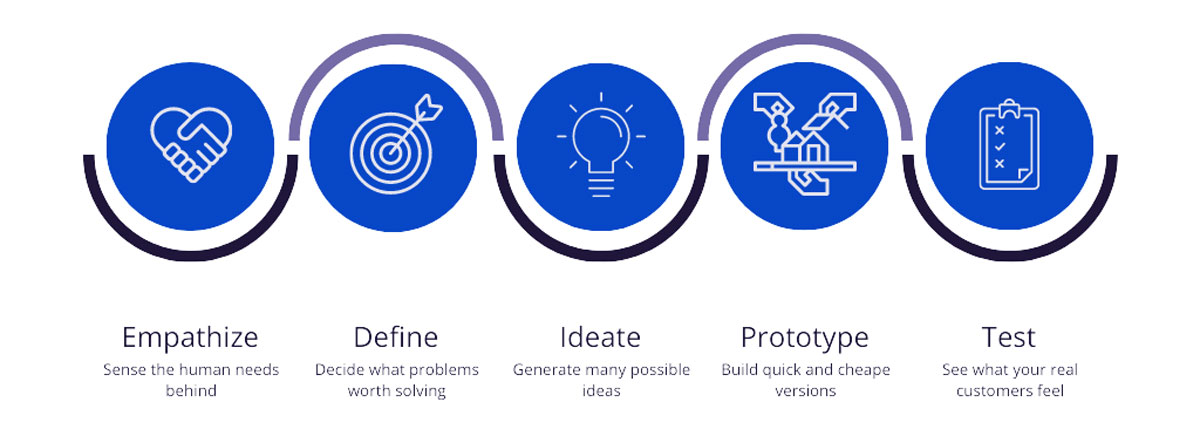 Empathize
Sense the human needs behind

Define
Decide what problems worth solving

Ideate
Generate many possible ideas

Prototype
Build quick and cheape versions

Test
See what your real customers feel